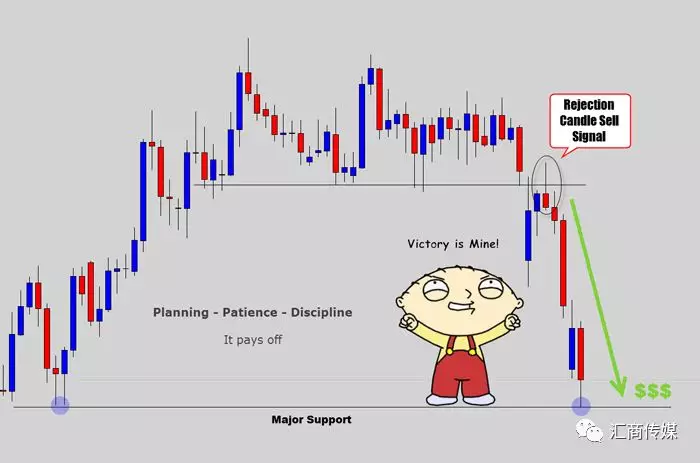 Rejection Candle Sell Signal

Victory is Mine!

Planning - Patience - Discipline

It pays off

$$$

Major Support

汇商传媒